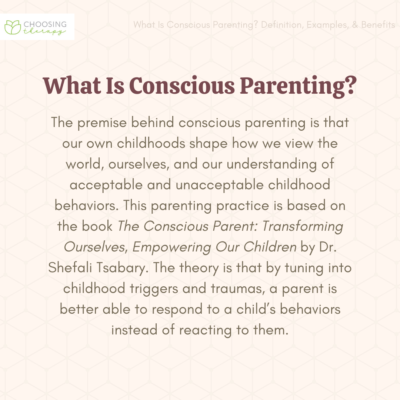 CHOOSING therapy

What Is Conscious Parenting? Definition, Examples, & Benefits

What Is Conscious Parenting?

The premise behind conscious parenting is that our own childhoods shape how we view the world, ourselves, and our understanding of acceptable and unacceptable childhood behaviors. This parenting practice is based on the book The Conscious Parent: Transforming Ourselves, Empowering Our Children by Dr. Shefali Tsabary. The theory is that by tuning into childhood triggers and traumas, a parent is better able to respond to a child's behaviors instead of reacting to them.